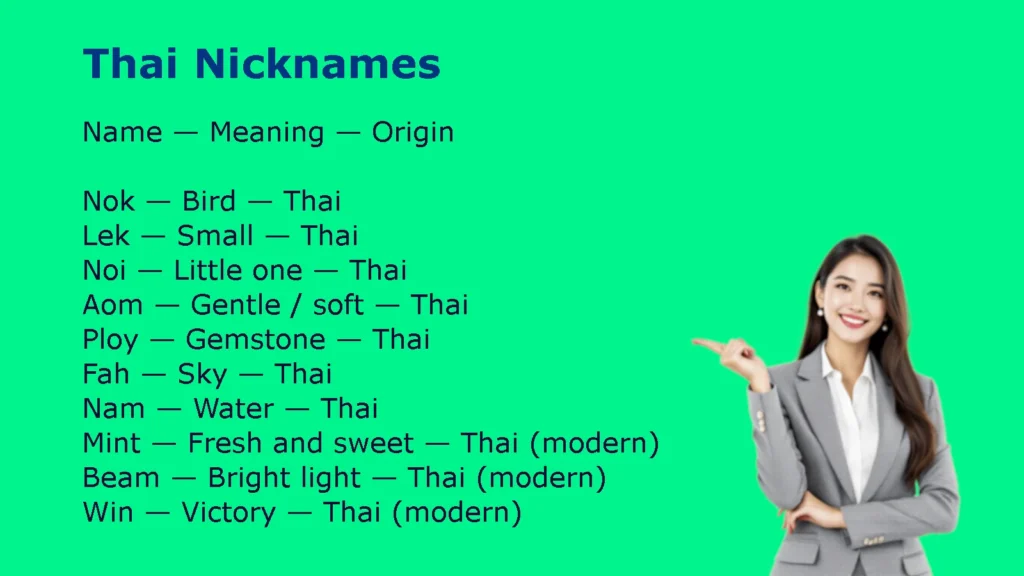 Thai Nicknames

Name — Meaning — Origin

Nok — Bird — Thai
Lek — Small — Thai
Noi — Little one — Thai
Aom — Gentle / soft — Thai
Ploy — Gemstone — Thai
Fah — Sky — Thai
Nam — Water — Thai
Mint — Fresh and sweet — Thai (modern)
Beam — Bright light — Thai (modern)
Win — Victory — Thai (modern)